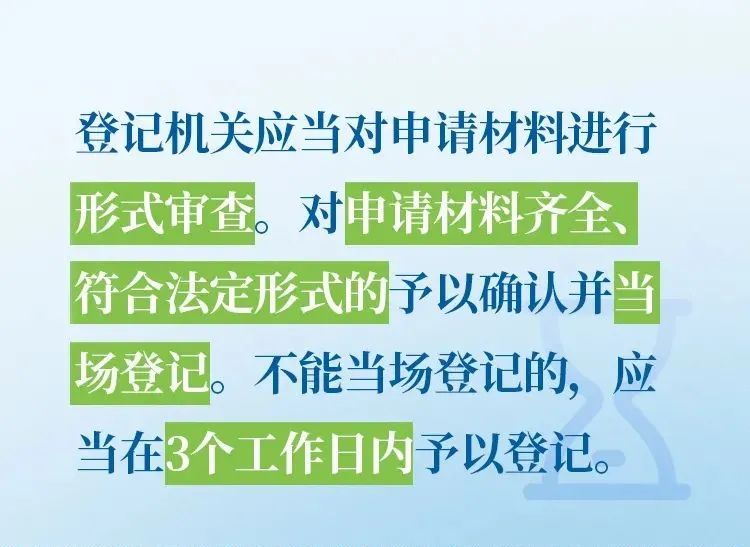 登记机关应当对申请材料进行形式审查。对申请材料齐全、符合法定形式的予以确认并当场登记。不能当场登记的，应当在3个工作日内予以登记。